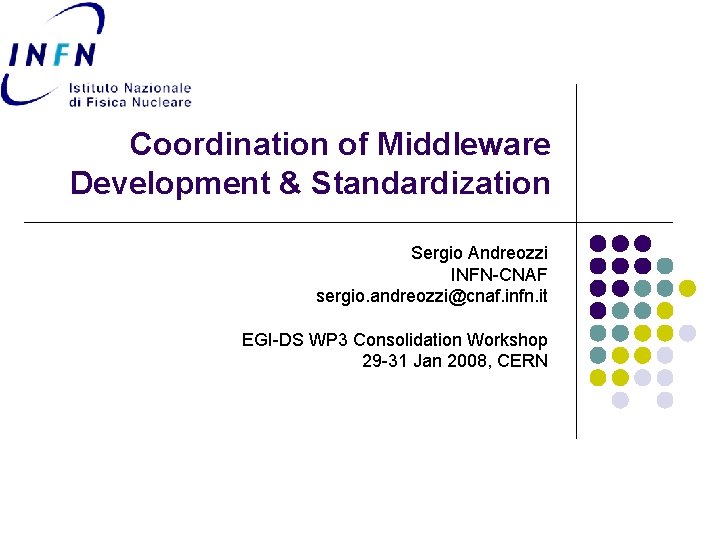 INFN
Istituto Nazionale
di Fisica Nucleare

Coordination of Middleware Development & Standardization

Sergio Andreozzi
INFN-CNAF
sergio.andreozzi@cnaf.infn.it

EGI-DS WP3 Consolidation Workshop
29-31 Jan 2008, CERN